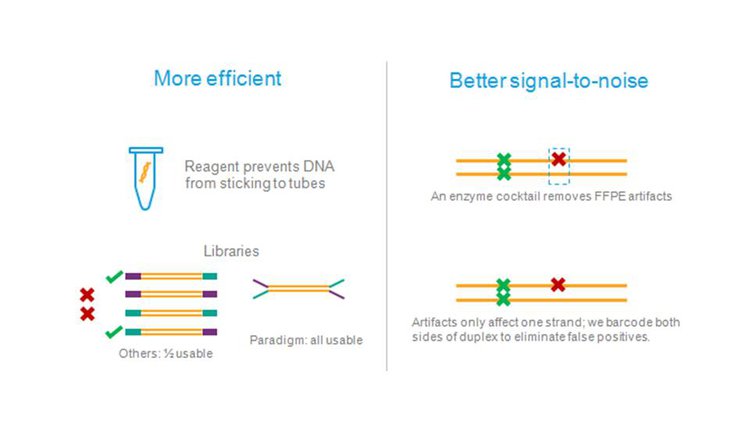 More efficient

Reagent prevents DNA from sticking to tubes

Libraries

Others: ½ usable

Paradigm: all usable

Better signal-to-noise

An enzyme cocktail removes FFPE artifacts

Artifacts only affect one strand; we barcode both sides of duplex to eliminate false positives.